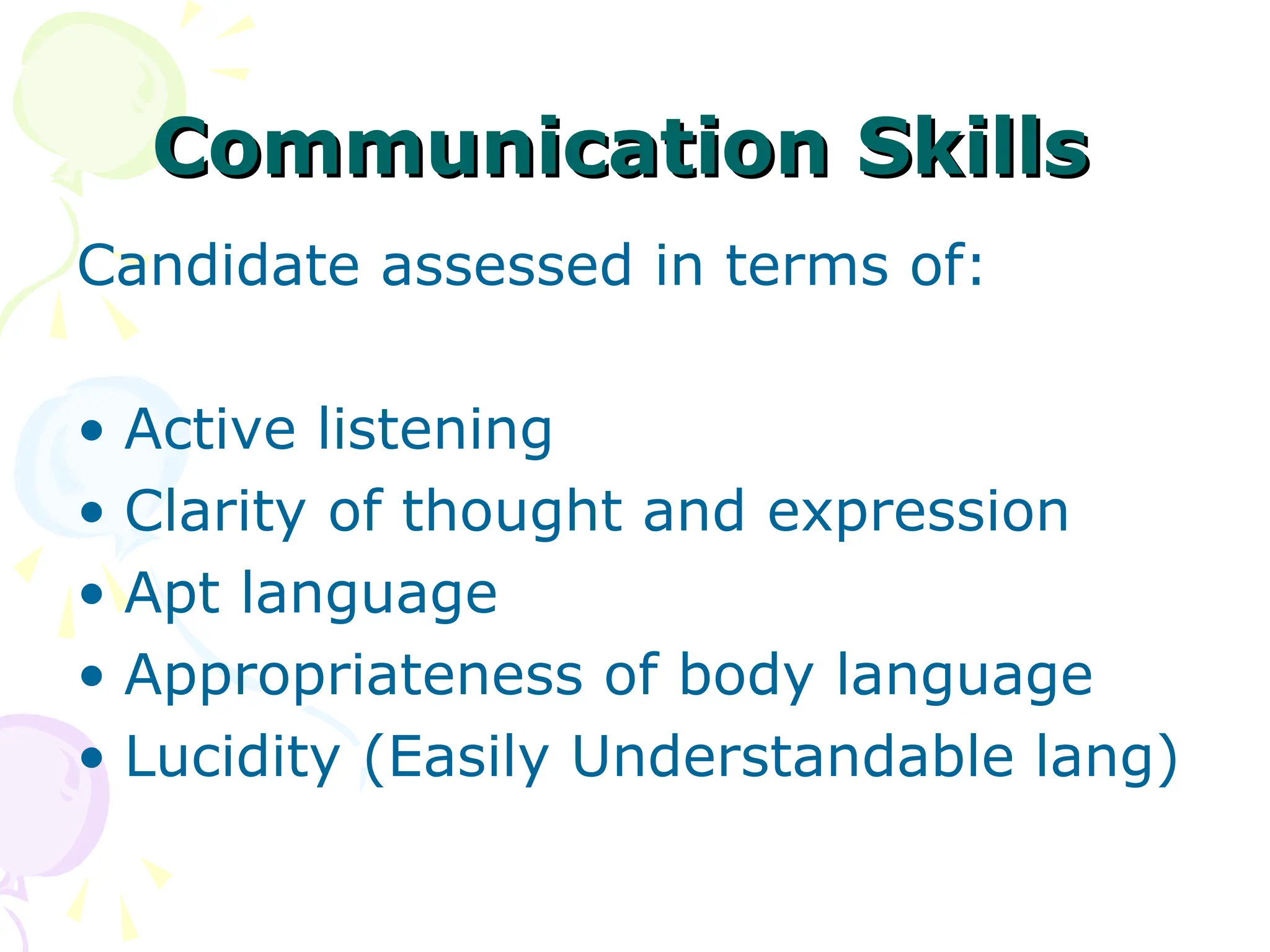 Communication Skills

Candidate assessed in terms of:

• Active listening
• Clarity of thought and expression
• Apt language
• Appropriateness of body language
• Lucidity (Easily Understandable lang)